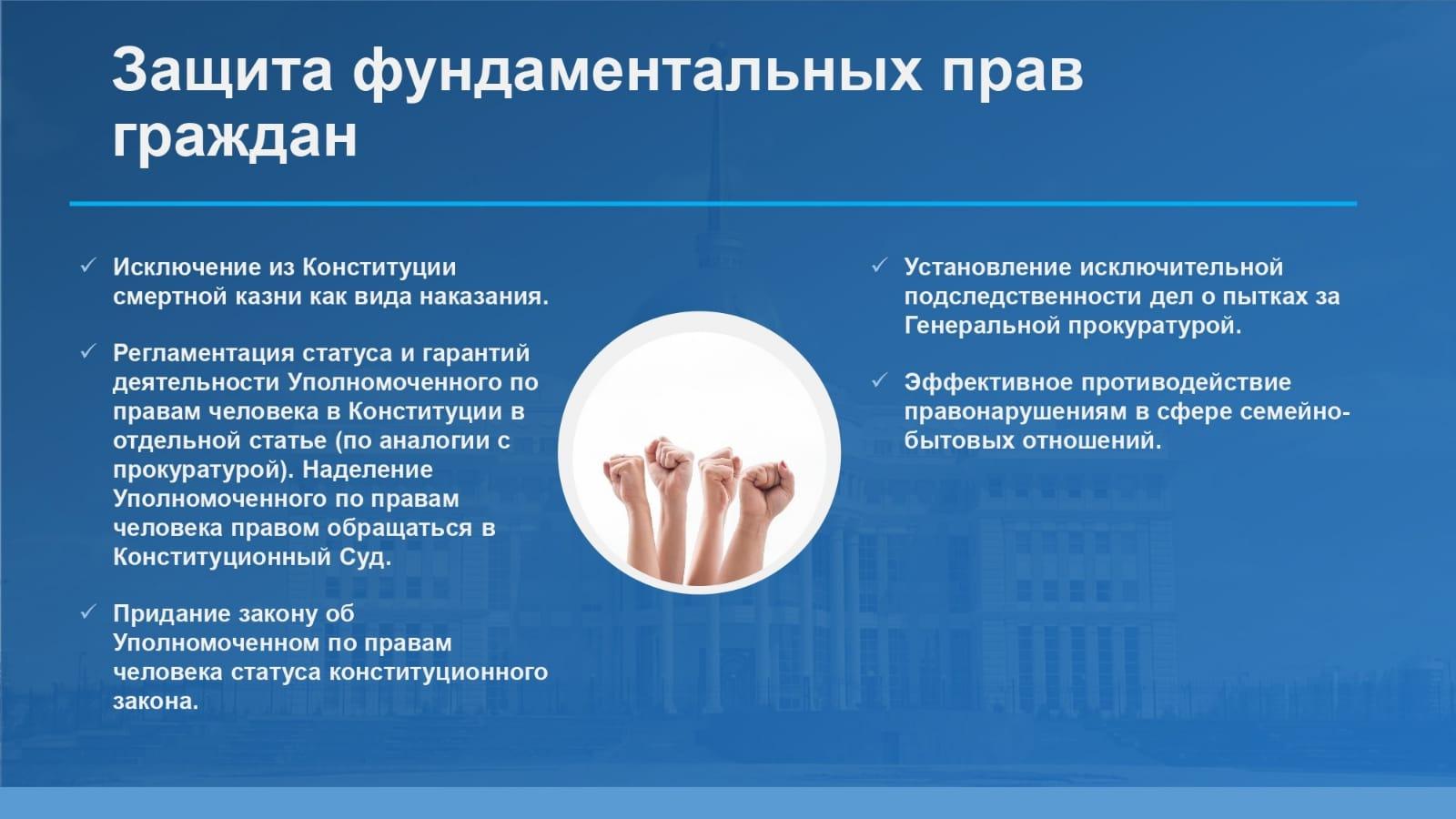 Защита фундаментальных прав граждан

✓ Исключение из Конституции смертной казни как вида наказания.

✓ Регламентация статуса и гарантий деятельности Уполномоченного по правам человека в Конституции в отдельной статье (по аналогии с прокуратурой). Наделение Уполномоченного по правам человека правом обращаться в Конституционный Суд.

✓ Придание закону об Уполномоченном по правам человека статуса конституционного закона.

✓ Установление исключительной подследственности дел о пытках за Генеральной прокуратурой.

✓ Эффективное противодействие правонарушениям в сфере семейно-бытовых отношений.